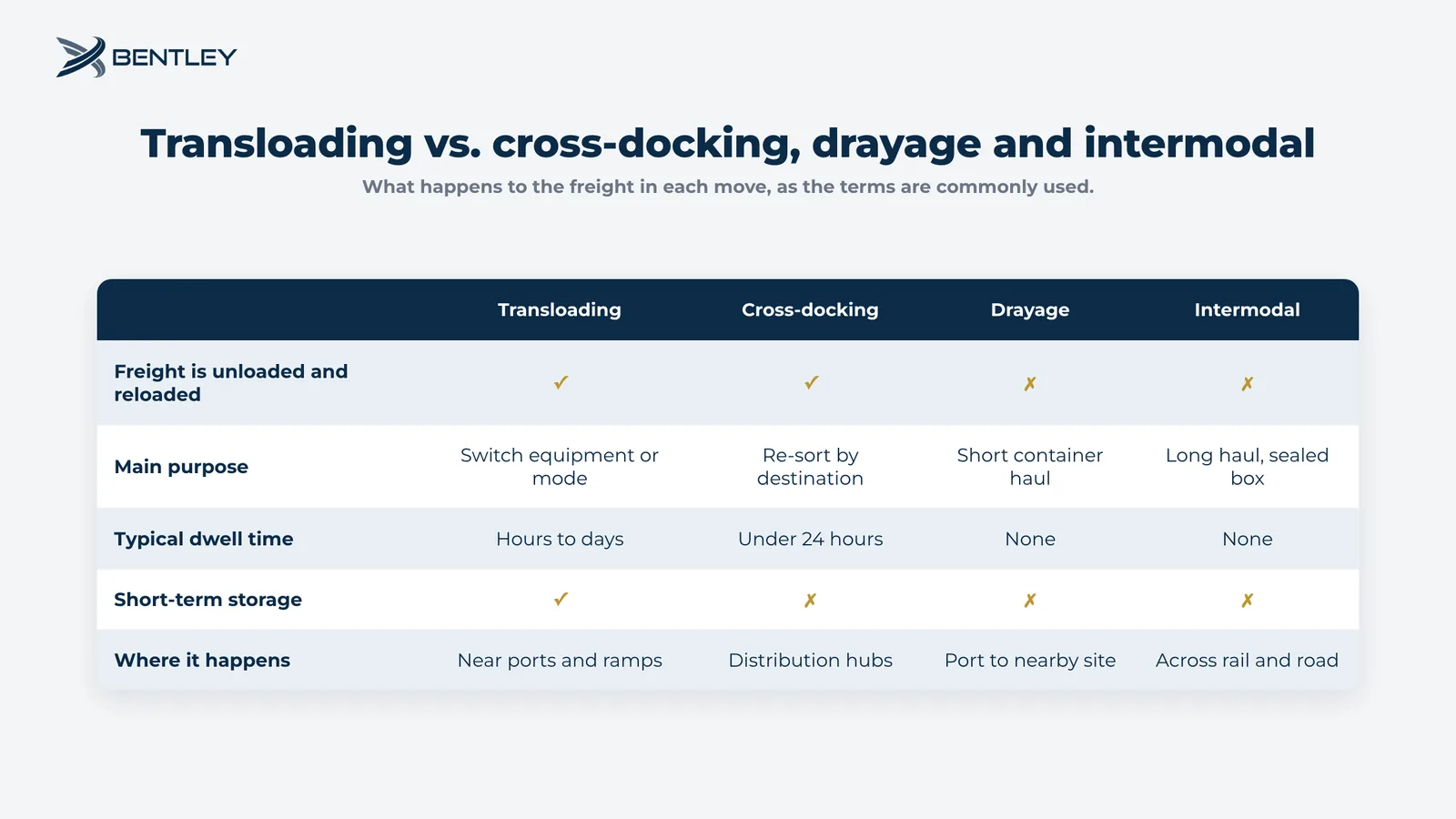 BENTLEY

Transloading vs. cross-docking, drayage and intermodal

What happens to the freight in each move, as the terms are commonly used.

|  | Transloading | Cross-docking | Drayage | Intermodal |
|---|---|---|---|---|
| Freight is unloaded and reloaded | ✓ | ✓ | ✗ | ✗ |
| Main purpose | Switch equipment or mode | Re-sort by destination | Short container haul | Long haul, sealed box |
| Typical dwell time | Hours to days | Under 24 hours | None | None |
| Short-term storage | ✓ | ✗ | ✗ | ✗ |
| Where it happens | Near ports and ramps | Distribution hubs | Port to nearby site | Across rail and road |